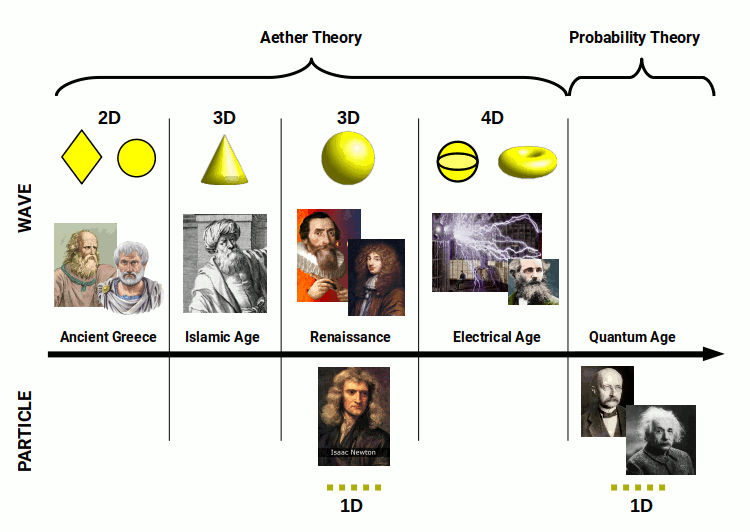 Aether Theory

Probability Theory

2D

3D

3D

4D

WAVE

Ancient Greece

Islamic Age

Renaissance

Electrical Age

Quantum Age

PARTICLE

Isaac Newton

1D

1D